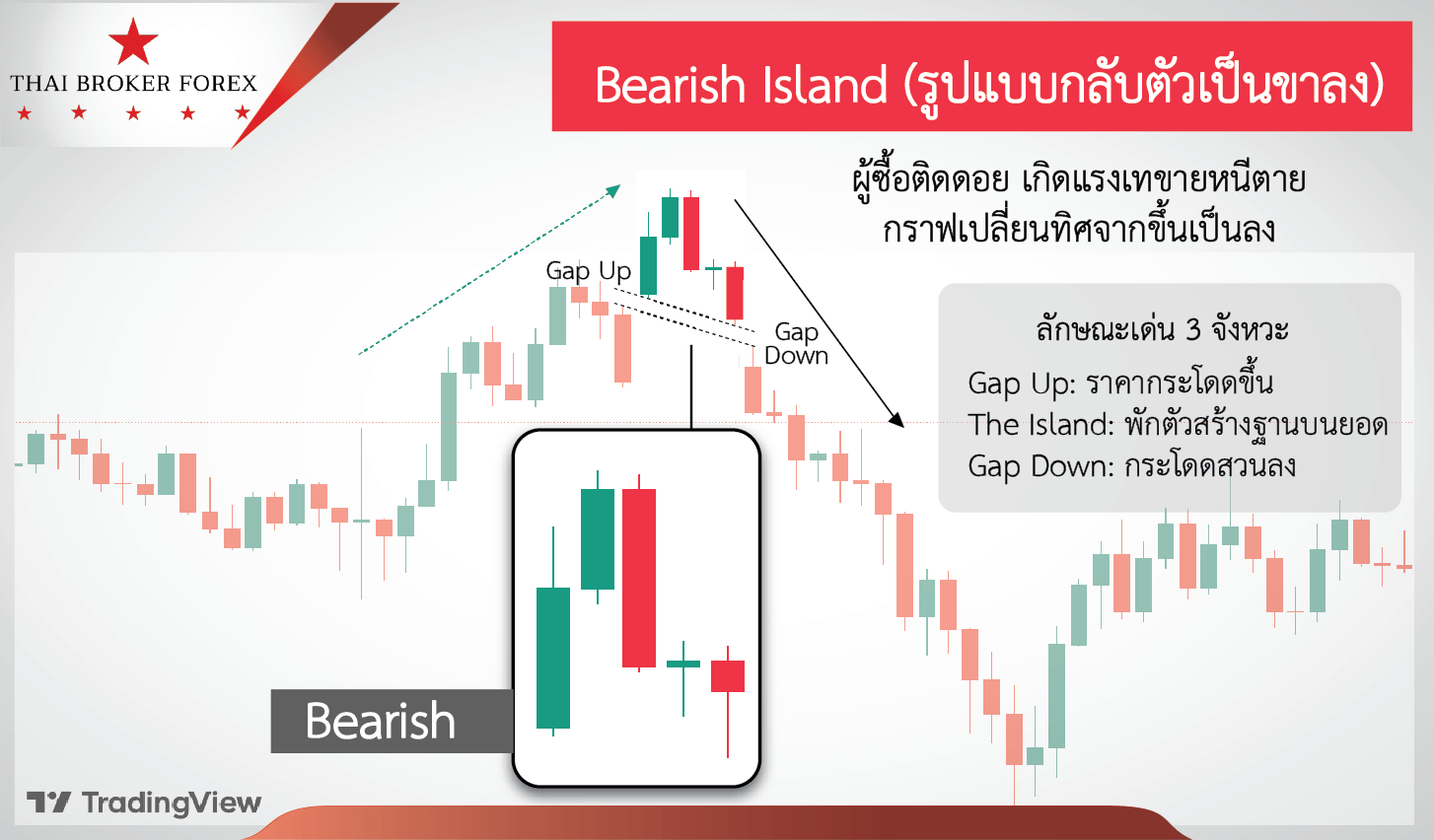 THAI BROKER FOREX

Bearish Island (รูปแบบกลับตัวเป็นขาลง)

ผู้ซื้อติดดอย เกิดแรงเทขายหนีตาย กราฟเปลี่ยนทิศจากขึ้นเป็นลง

Gap Up

Gap Down

ลักษณะเด่น 3 จังหวะ
Gap Up: ราคากระโดดขึ้น
The Island: พักตัวสร้างฐานบนยอด
Gap Down: กระโดดสวนลง

Bearish

TradingView